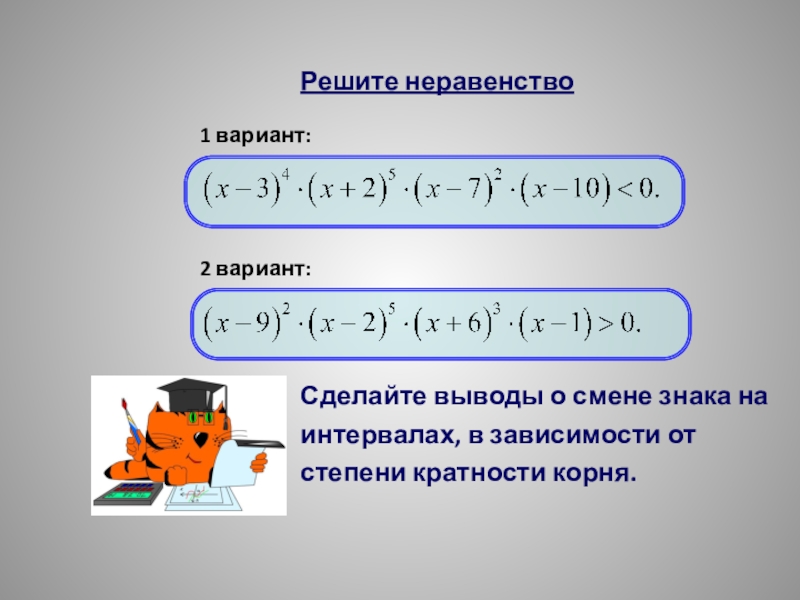 Решите неравенство

1 вариант:

$(x-3)^4 \cdot (x+2)^5 \cdot (x-7)^2 \cdot (x-10) < 0.$

2 вариант:

$(x-9)^2 \cdot (x-2)^5 \cdot (x+6)^3 \cdot (x-1) > 0.$

Сделайте выводы о смене знака на интервалах, в зависимости от степени кратности корня.